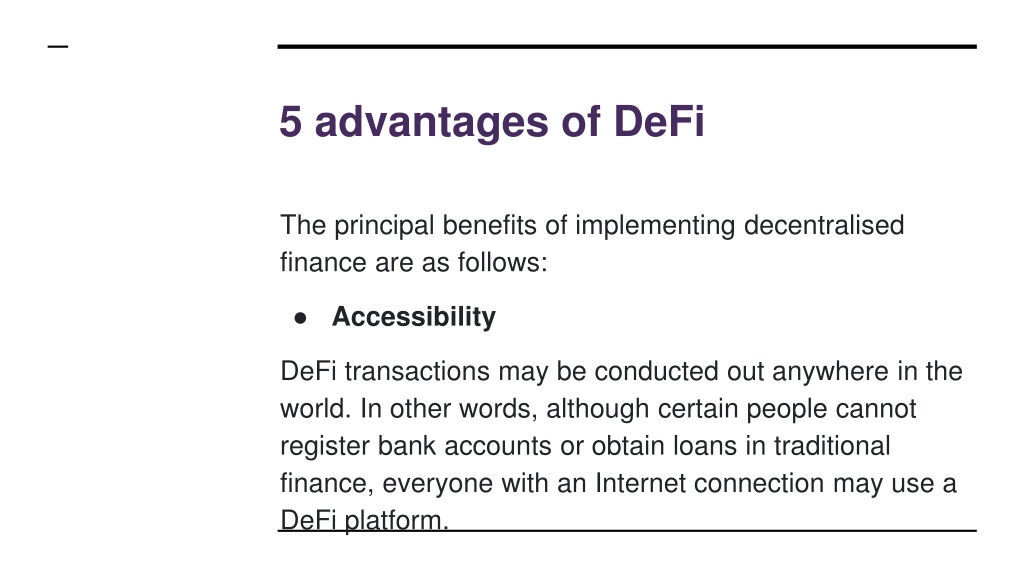 5 advantages of DeFi

The principal benefits of implementing decentralised finance are as follows:

● Accessibility

DeFi transactions may be conducted out anywhere in the world. In other words, although certain people cannot register bank accounts or obtain loans in traditional finance, everyone with an Internet connection may use a DeFi platform.